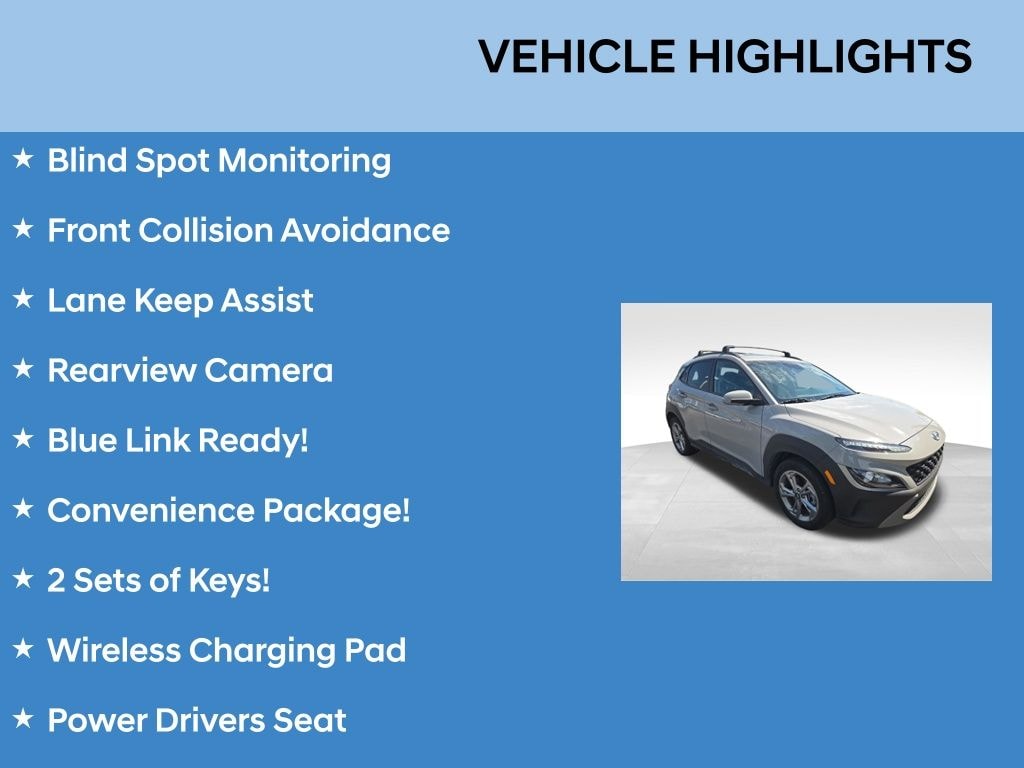 VEHICLE HIGHLIGHTS

★ Blind Spot Monitoring

★ Front Collision Avoidance

★ Lane Keep Assist

★ Rearview Camera

★ Blue Link Ready!

★ Convenience Package!

★ 2 Sets of Keys!

★ Wireless Charging Pad

★ Power Drivers Seat